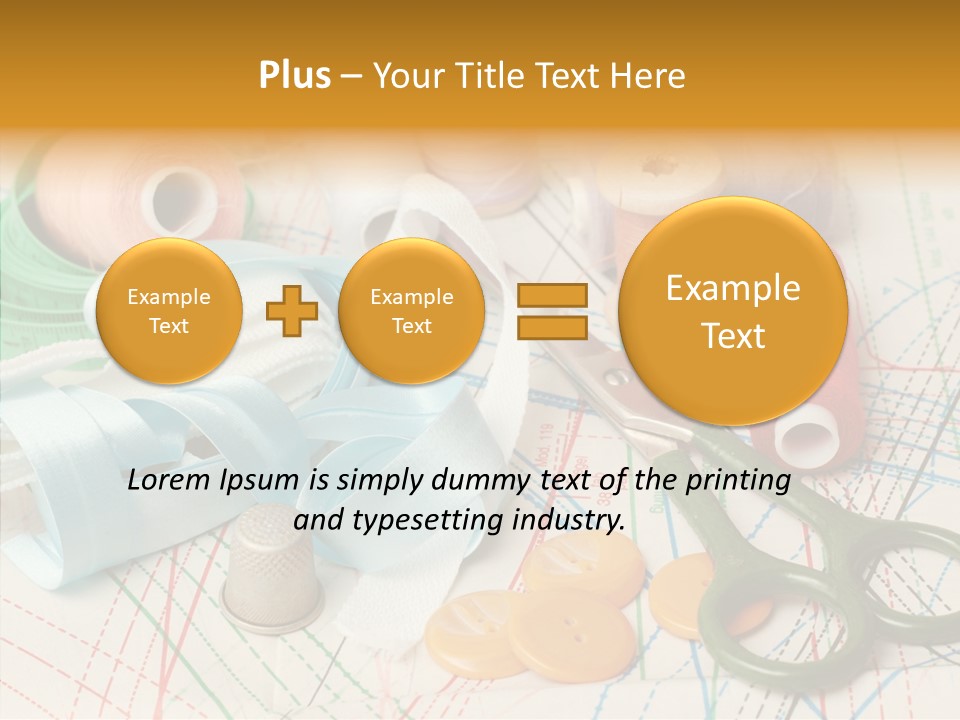 Plus – Your Title Text Here

Example Text

Example Text

Example Text

Lorem Ipsum is simply dummy text of the printing and typesetting industry.